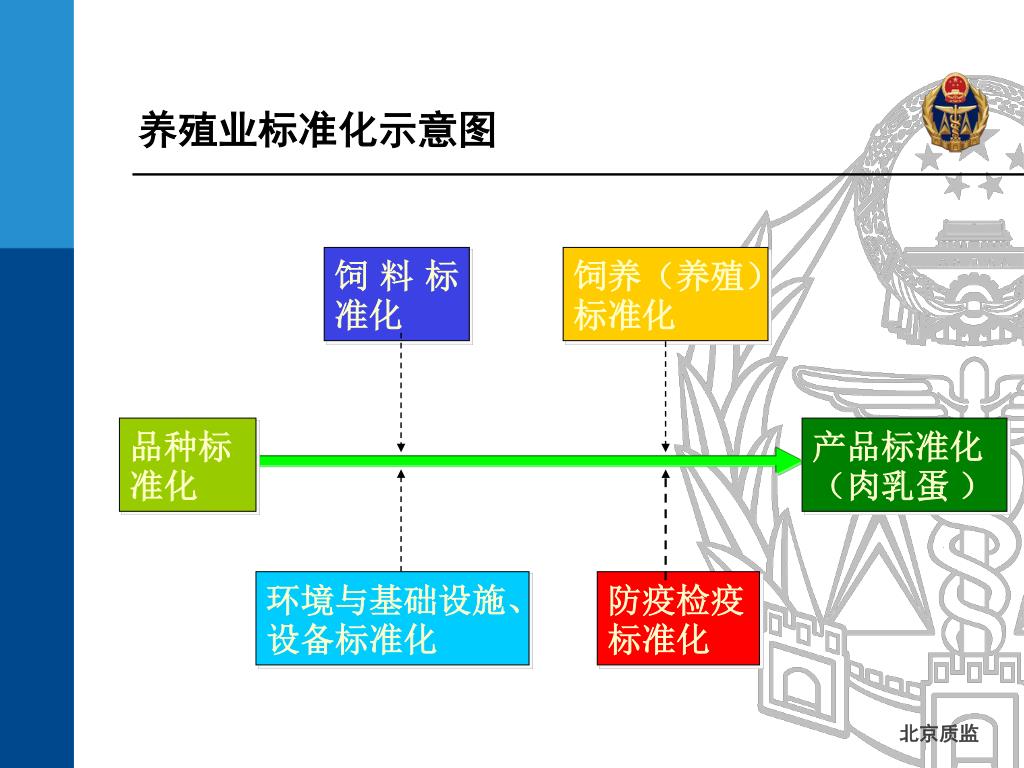 养殖业标准化示意图

饲 料 标准化

饲养（养殖）标准化

品种标准化

产品标准化（肉乳蛋 ）

环境与基础设施、设备标准化

防疫检疫标准化

北京质监